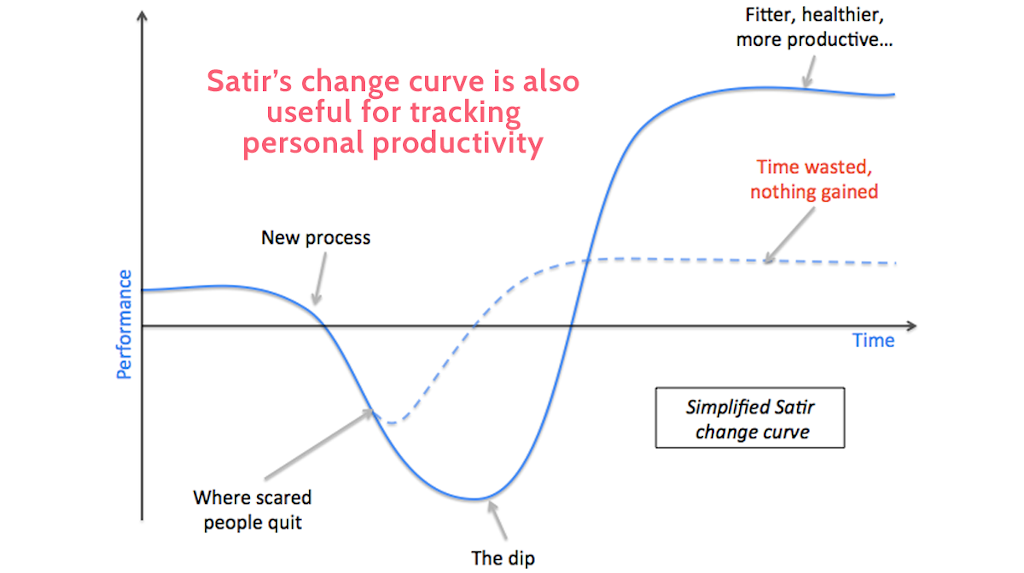 Satir's change curve is also useful for tracking personal productivity

Fitter, healthier, more productive...

Time wasted, nothing gained

New process

Performance

Time

Simplified Satir change curve

Where scared people quit

The dip